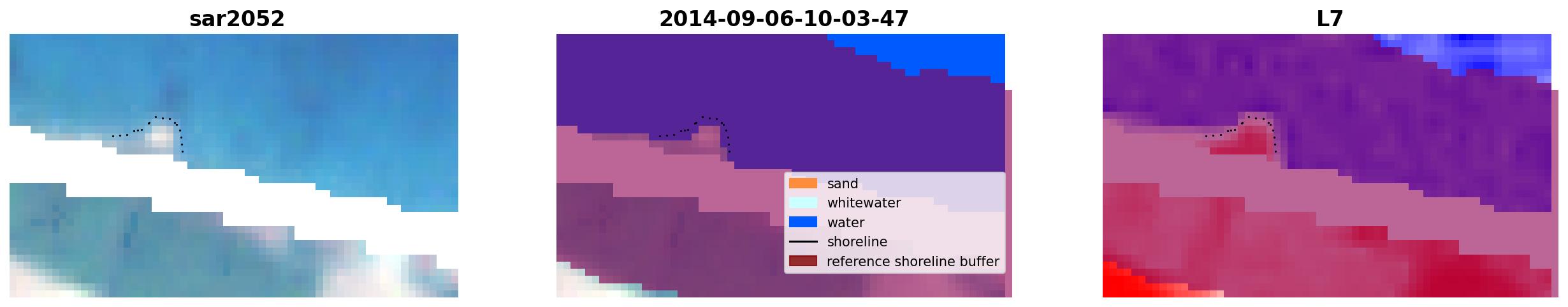 sar2052

2014-09-06-10-03-47

sand
whitewater
water
shoreline
reference shoreline buffer

L7